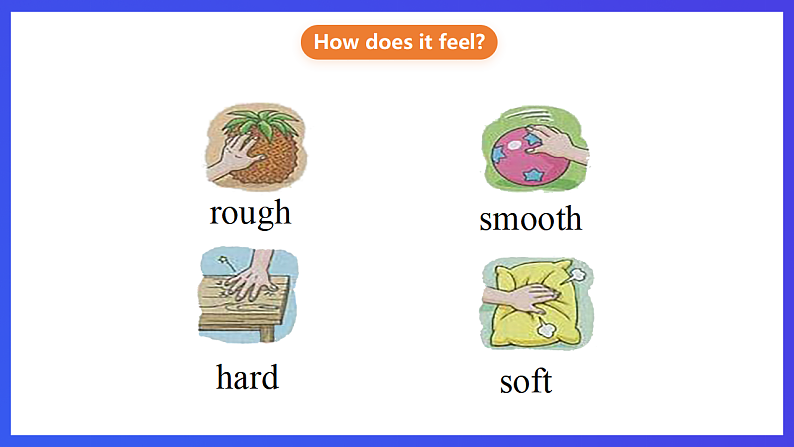 How does it feel?

rough

smooth

hard

soft